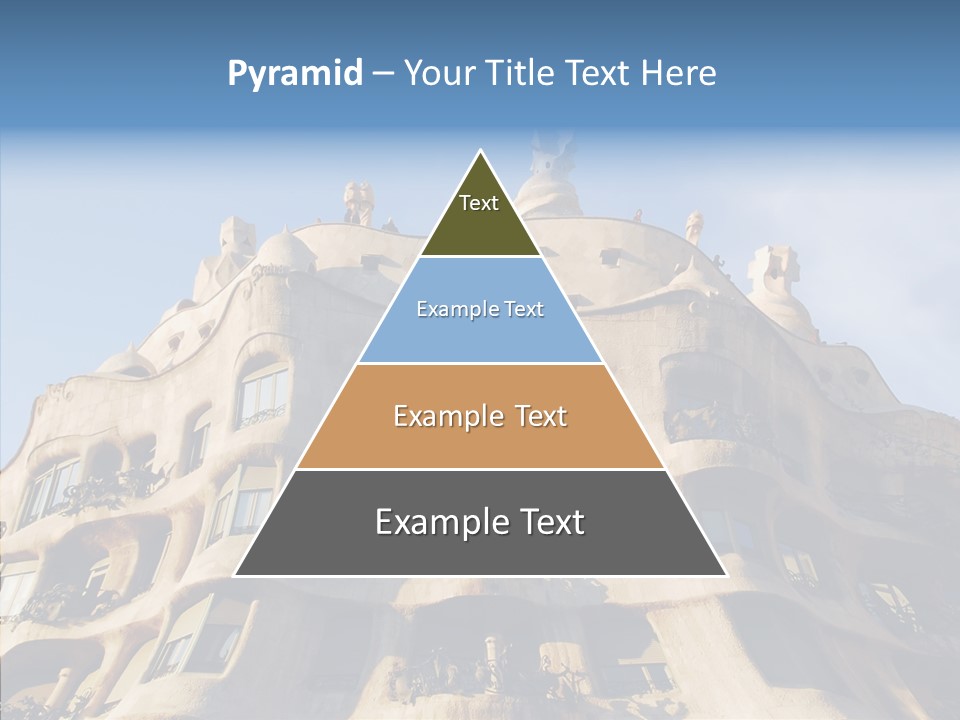 Pyramid – Your Title Text Here

Text

Example Text

Example Text

Example Text